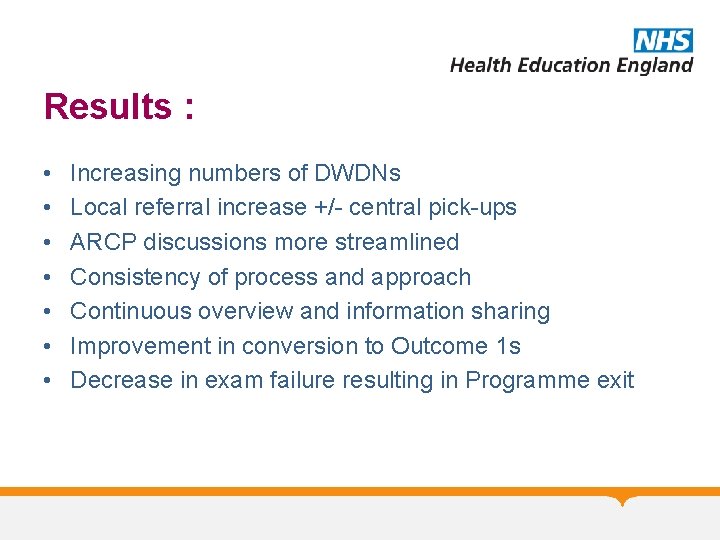 NHS
Health Education England

Results :

• Increasing numbers of DWDNs
• Local referral increase +/- central pick-ups
• ARCP discussions more streamlined
• Consistency of process and approach
• Continuous overview and information sharing
• Improvement in conversion to Outcome 1s
• Decrease in exam failure resulting in Programme exit